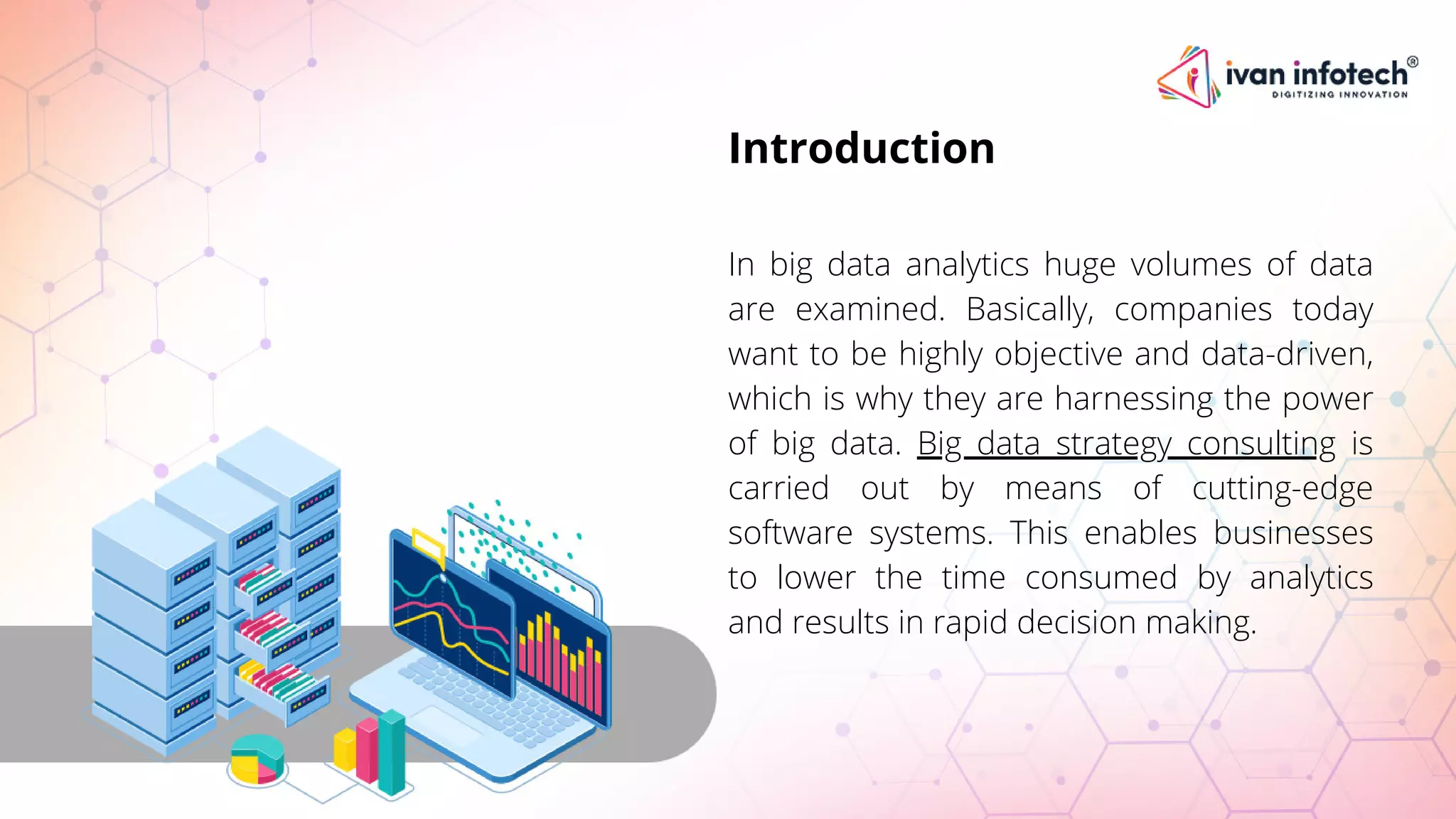 ivan infotech®
DIGITIZING INNOVATION

Introduction

In big data analytics huge volumes of data are examined. Basically, companies today want to be highly objective and data-driven, which is why they are harnessing the power of big data. Big data strategy consulting is carried out by means of cutting-edge software systems. This enables businesses to lower the time consumed by analytics and results in rapid decision making.